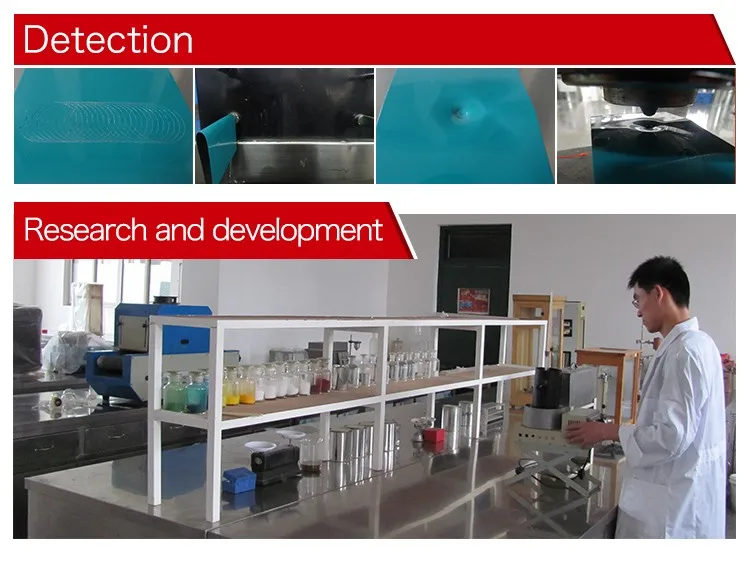 Detection

Research and development